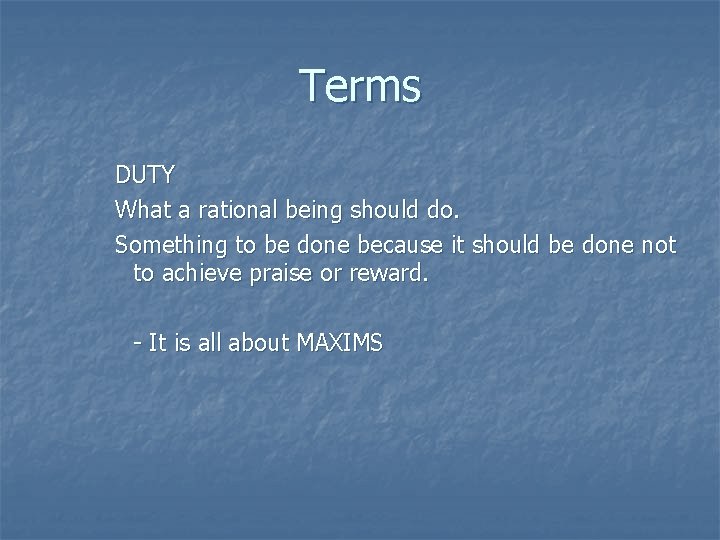 Terms

DUTY

What a rational being should do.

Something to be done because it should be done not to achieve praise or reward.

- It is all about MAXIMS